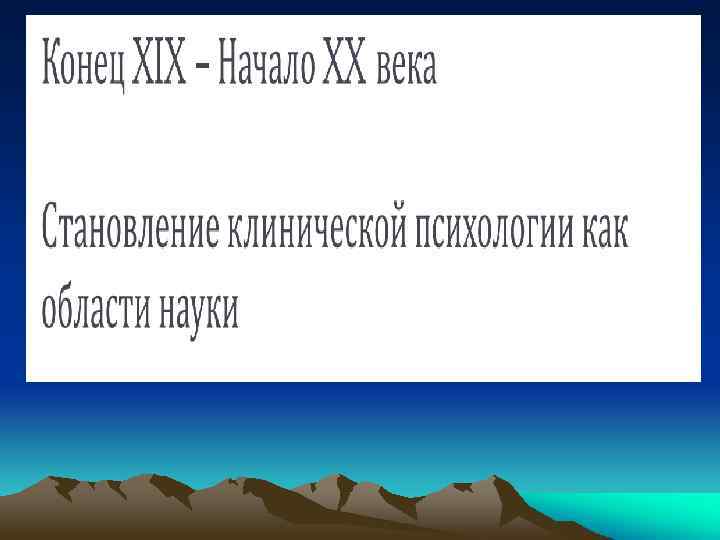 Конец XIX – Начало XX века

Становление клинической психологии как области науки